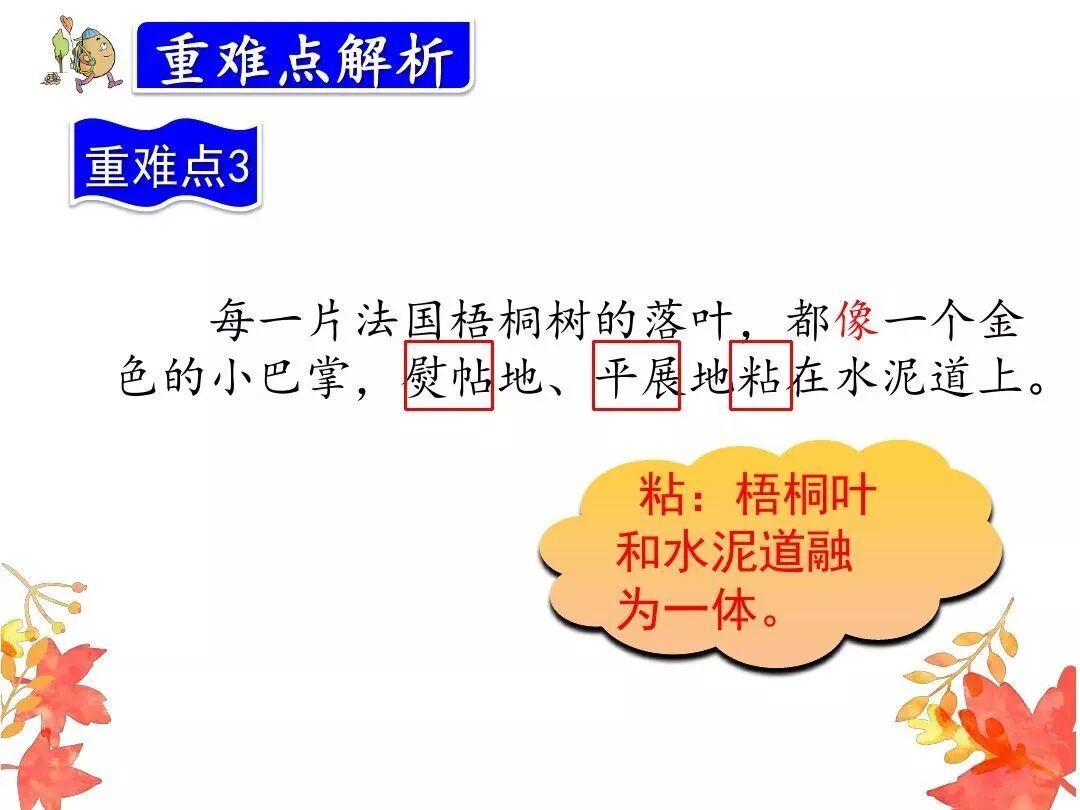 重难点解析

重难点3

每一片法国梧桐树的落叶，都像一个金色的小巴掌，熨帖地、平展地粘在水泥道上。

粘：梧桐叶和水泥道融为一体。